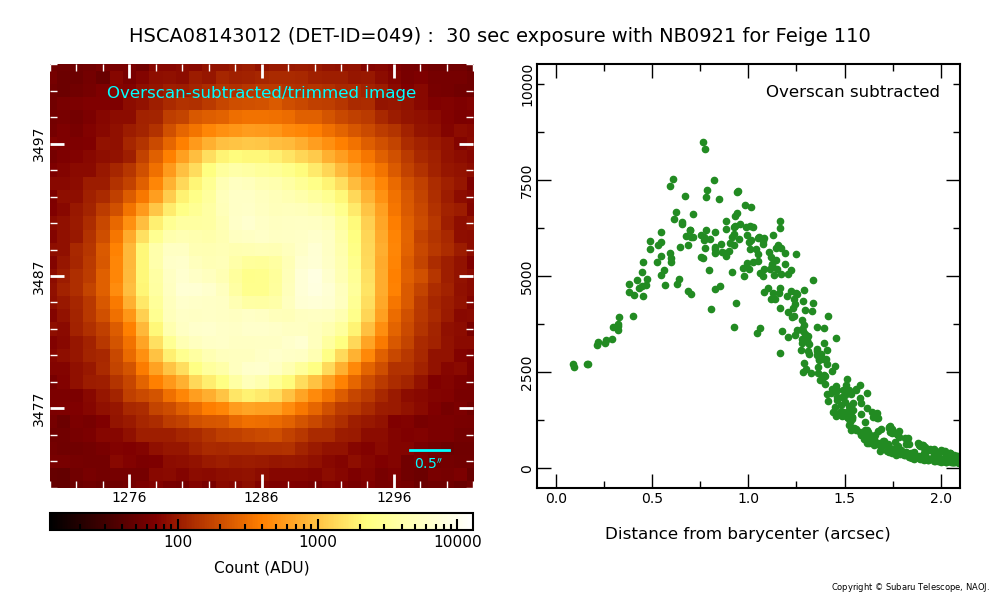 HSCA08143012 (DET-ID=049) : 30 sec exposure with NB0921 for Feige 110

Overscan-subtracted/trimmed image

3497
3487
3477

0.5″

1276
1286
1296

100
1000
10000

Count (ADU)

Overscan subtracted

10000
7500
5000
2500
0

0.0
0.5
1.0
1.5
2.0

Distance from barycenter (arcsec)

Copyright © Subaru Telescope, NAOJ.